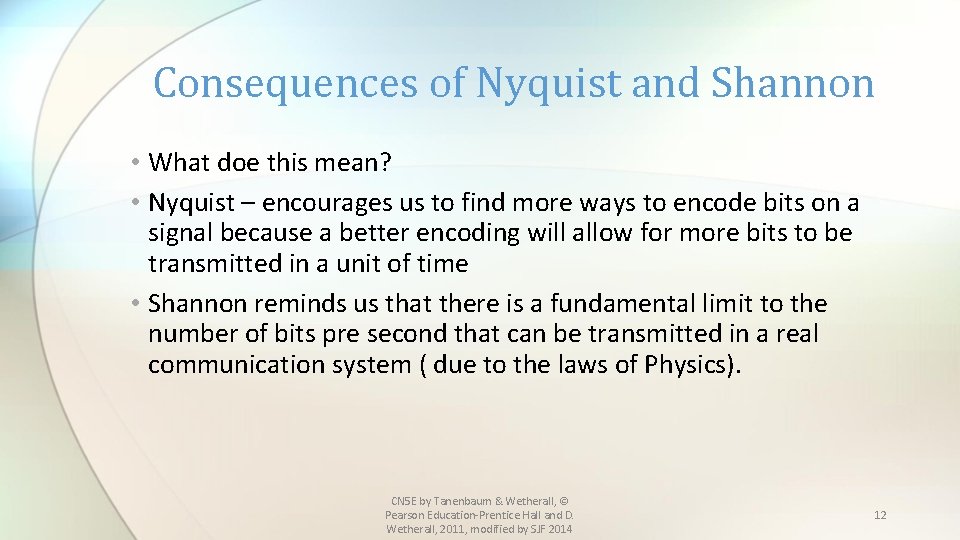 Consequences of Nyquist and Shannon

• What doe this mean?
• Nyquist – encourages us to find more ways to encode bits on a signal because a better encoding will allow for more bits to be transmitted in a unit of time
• Shannon reminds us that there is a fundamental limit to the number of bits pre second that can be transmitted in a real communication system ( due to the laws of Physics).

CN5E by Tanenbaum & Wetherall, © Pearson Education-Prentice Hall and D. Wetherall, 2011, modified by SJF 2014

12